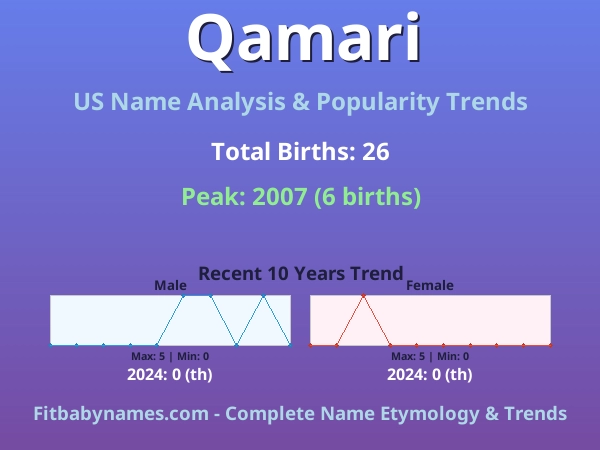 Qamari

US Name Analysis & Popularity Trends

Total Births: 26

Peak: 2007 (6 births)

Recent 10 Years Trend

Male

Max: 5 | Min: 0

2024: 0 (th)

Female

Max: 5 | Min: 0

2024: 0 (th)

Fitbabynames.com - Complete Name Etymology & Trends